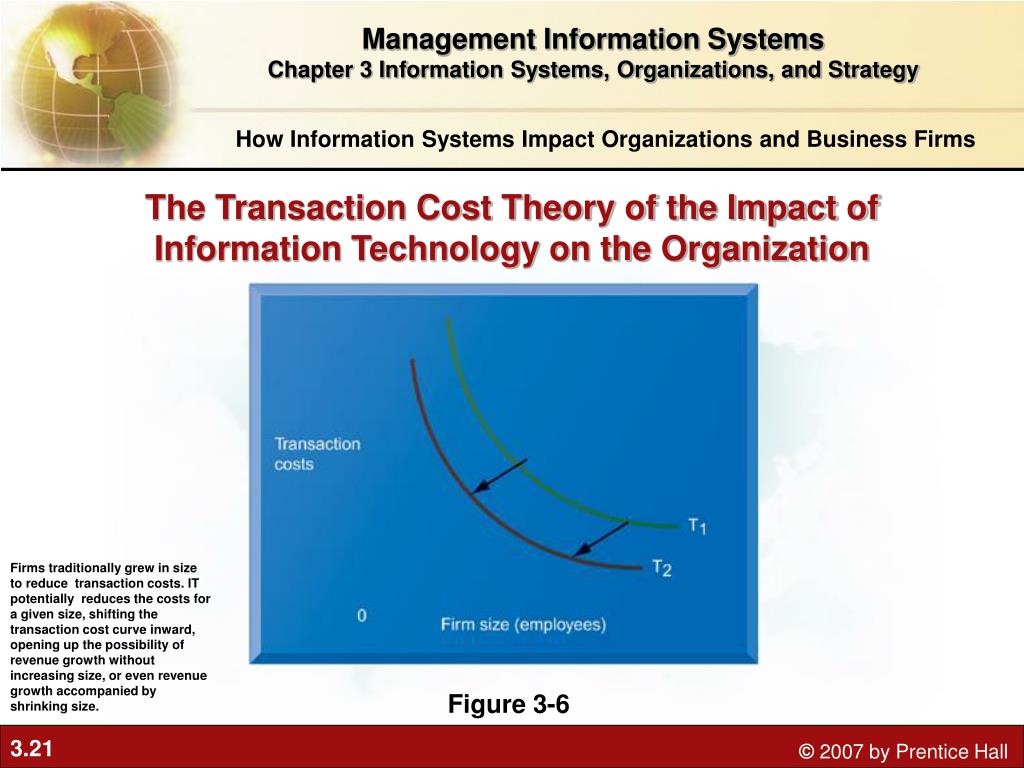 Management Information Systems
Chapter 3 Information Systems, Organizations, and Strategy

How Information Systems Impact Organizations and Business Firms

The Transaction Cost Theory of the Impact of Information Technology on the Organization

Transaction costs

$T_1$

$T_2$

0

Firm size (employees)

Firms traditionally grew in size to reduce transaction costs. IT potentially reduces the costs for a given size, shifting the transaction cost curve inward, opening up the possibility of revenue growth without increasing size, or even revenue growth accompanied by shrinking size.

Figure 3-6

3.21

© 2007 by Prentice Hall